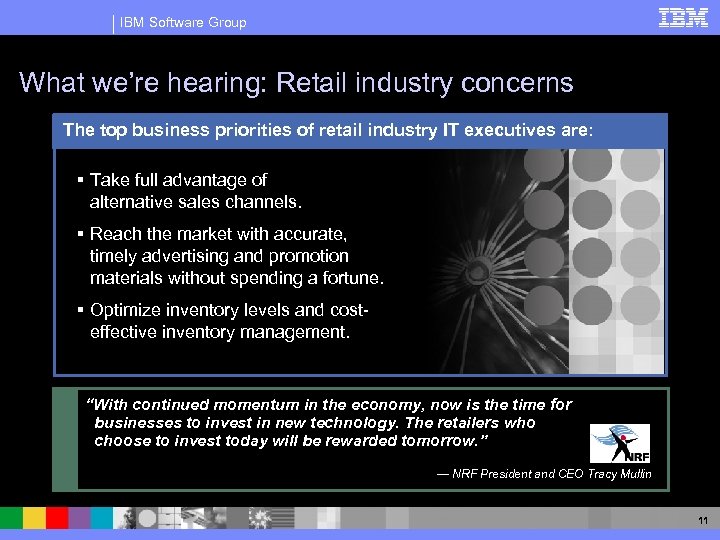 IBM Software Group

IBM

What we're hearing: Retail industry concerns

The top business priorities of retail industry IT executives are:

▪ Take full advantage of alternative sales channels.

▪ Reach the market with accurate, timely advertising and promotion materials without spending a fortune.

▪ Optimize inventory levels and cost-effective inventory management.

"With continued momentum in the economy, now is the time for businesses to invest in new technology. The retailers who choose to invest today will be rewarded tomorrow."

NRF

— NRF President and CEO Tracy Mullin

11